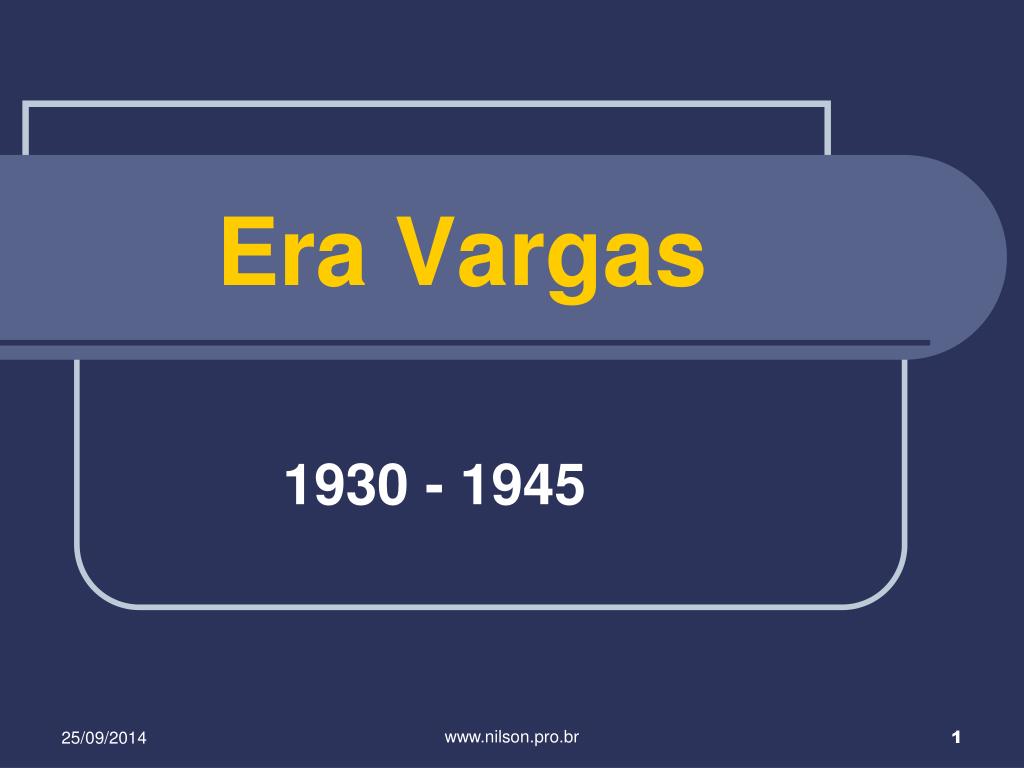 Era Vargas

1930 - 1945

25/09/2014

www.nilson.pro.br

1